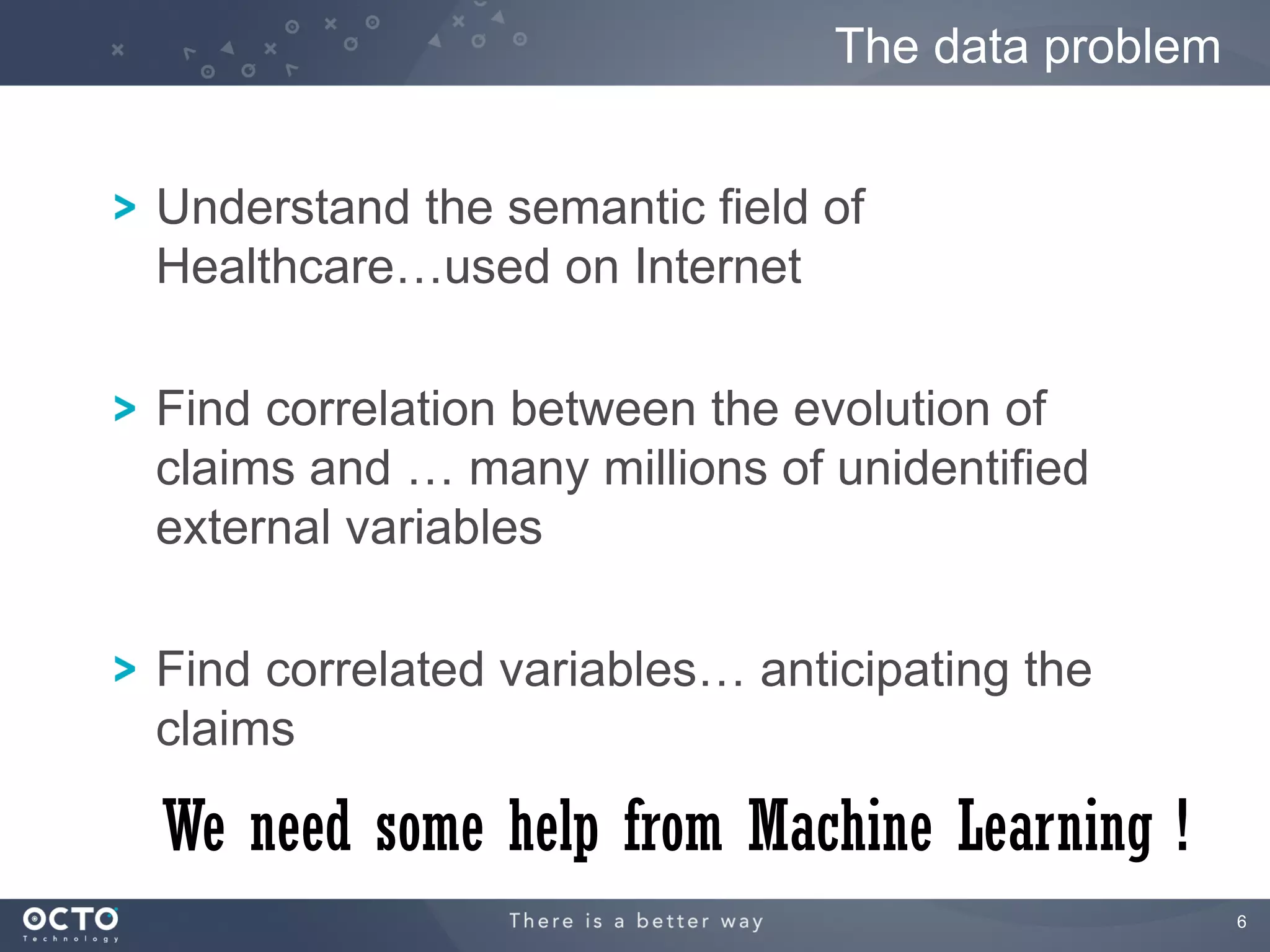 The data problem

> Understand the semantic field of Healthcare…used on Internet

> Find correlation between the evolution of claims and … many millions of unidentified external variables

> Find correlated variables… anticipating the claims

We need some help from Machine Learning !

OCTO Technology

There is a better way

6